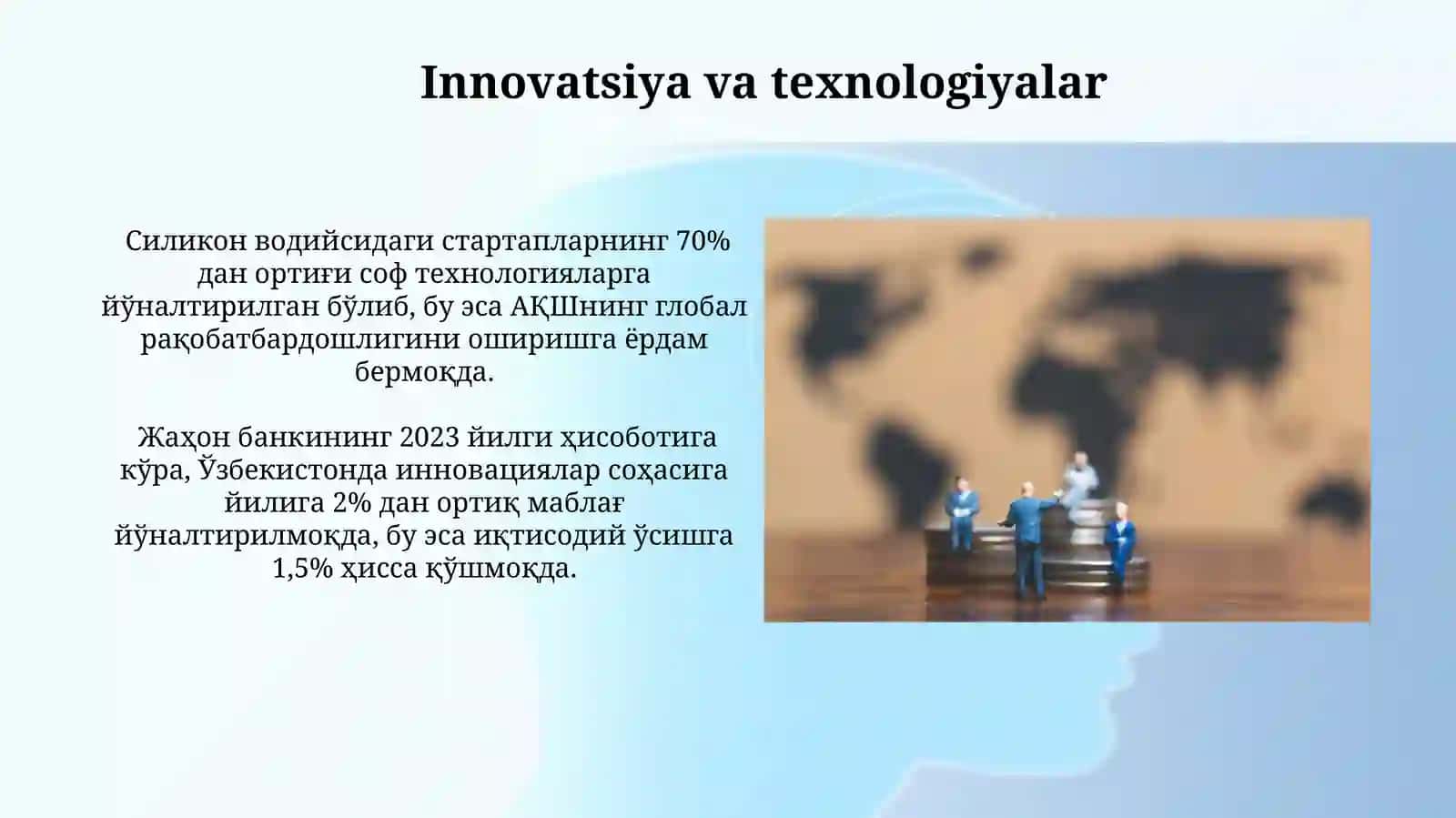 Innovatsiya va texnologiyalar

Силикон водийсидаги стартапларнинг 70% дан ортиғи соф технологияларга йўналтирилган бўлиб, бу эса АҚШнинг глобал рақобатбардошлигини оширишга ёрдам бермоқда.

Жаҳон банкининг 2023 йилги ҳисоботига кўра, Ўзбекистонда инновациялар соҳасига йилига 2% дан ортиқ маблағ йўналтирилмоқда, бу эса иқтисодий ўсишга 1,5% ҳисса қўшмоқда.